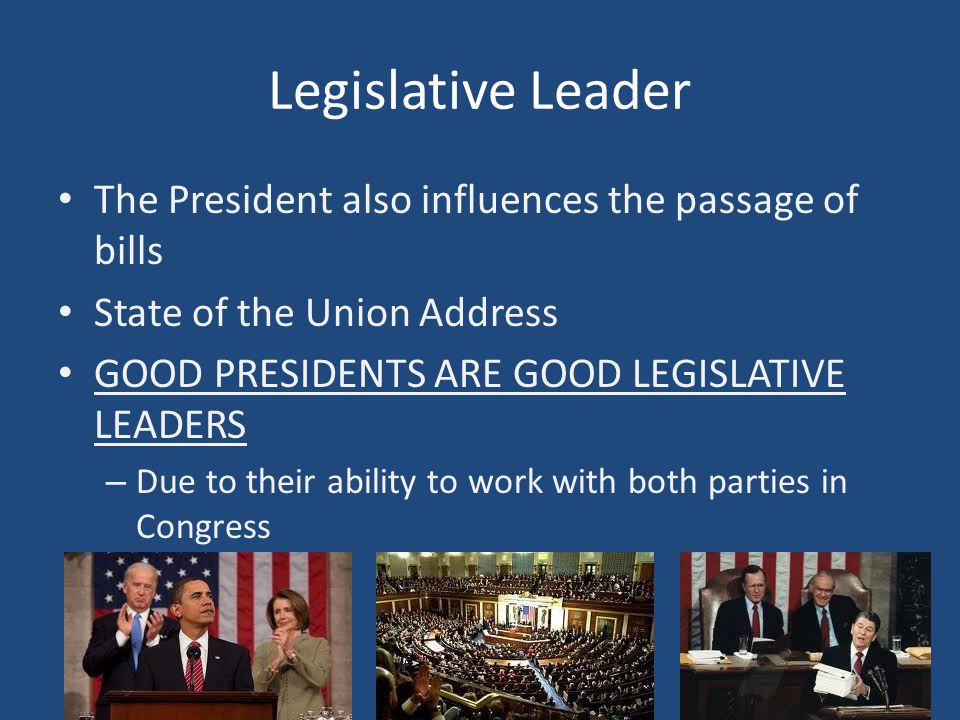 Legislative Leader

• The President also influences the passage of bills

• State of the Union Address

• GOOD PRESIDENTS ARE GOOD LEGISLATIVE LEADERS

– Due to their ability to work with both parties in Congress